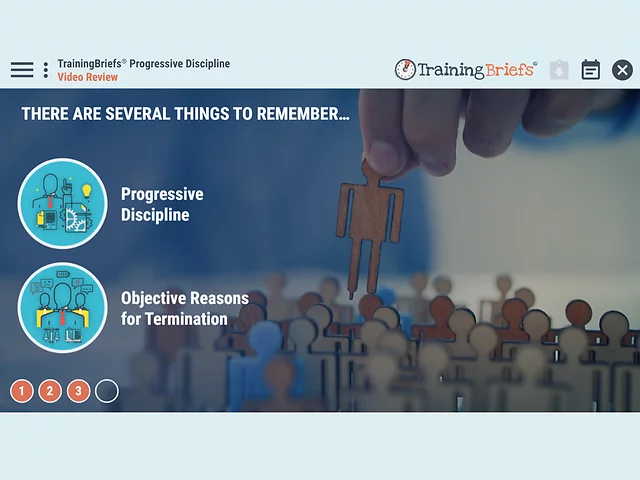 TrainingBriefs® Progressive Discipline
Video Review

TrainingBriefs®

THERE ARE SEVERAL THINGS TO REMEMBER...

Progressive Discipline

Objective Reasons for Termination

1 2 3